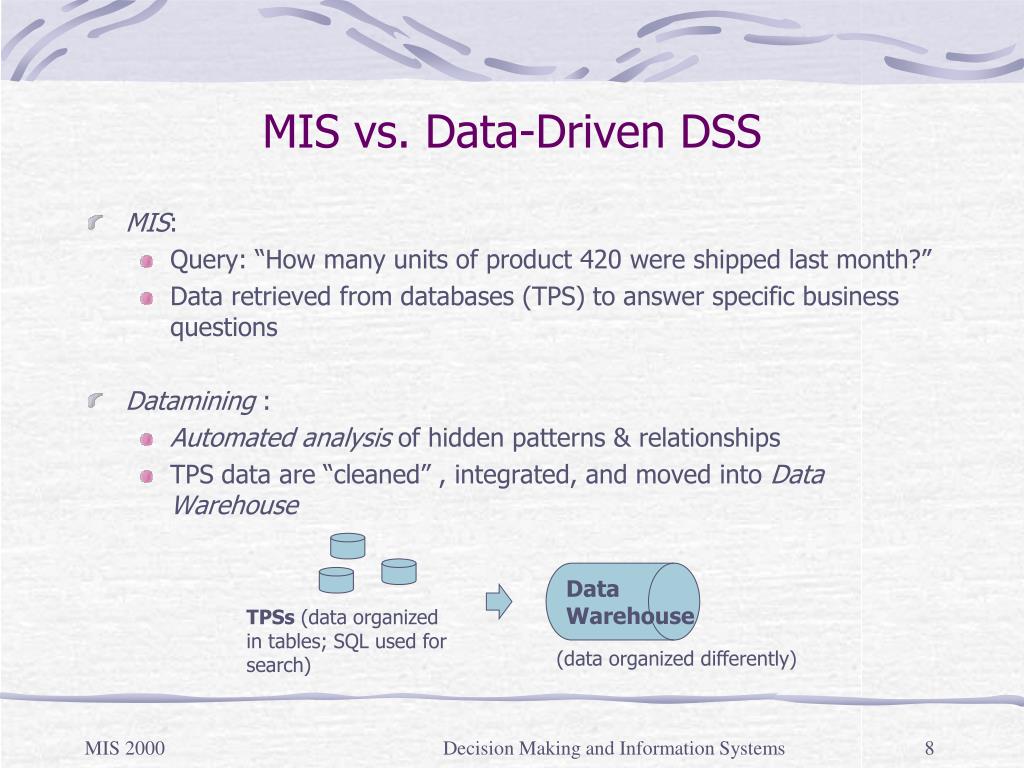 MIS vs. Data-Driven DSS

MIS:

Query: “How many units of product 420 were shipped last month?”

Data retrieved from databases (TPS) to answer specific business questions

Datamining :

Automated analysis of hidden patterns & relationships

TPS data are “cleaned” , integrated, and moved into Data Warehouse

TPSs (data organized in tables; SQL used for search)

Data Warehouse

(data organized differently)

MIS 2000

Decision Making and Information Systems

8